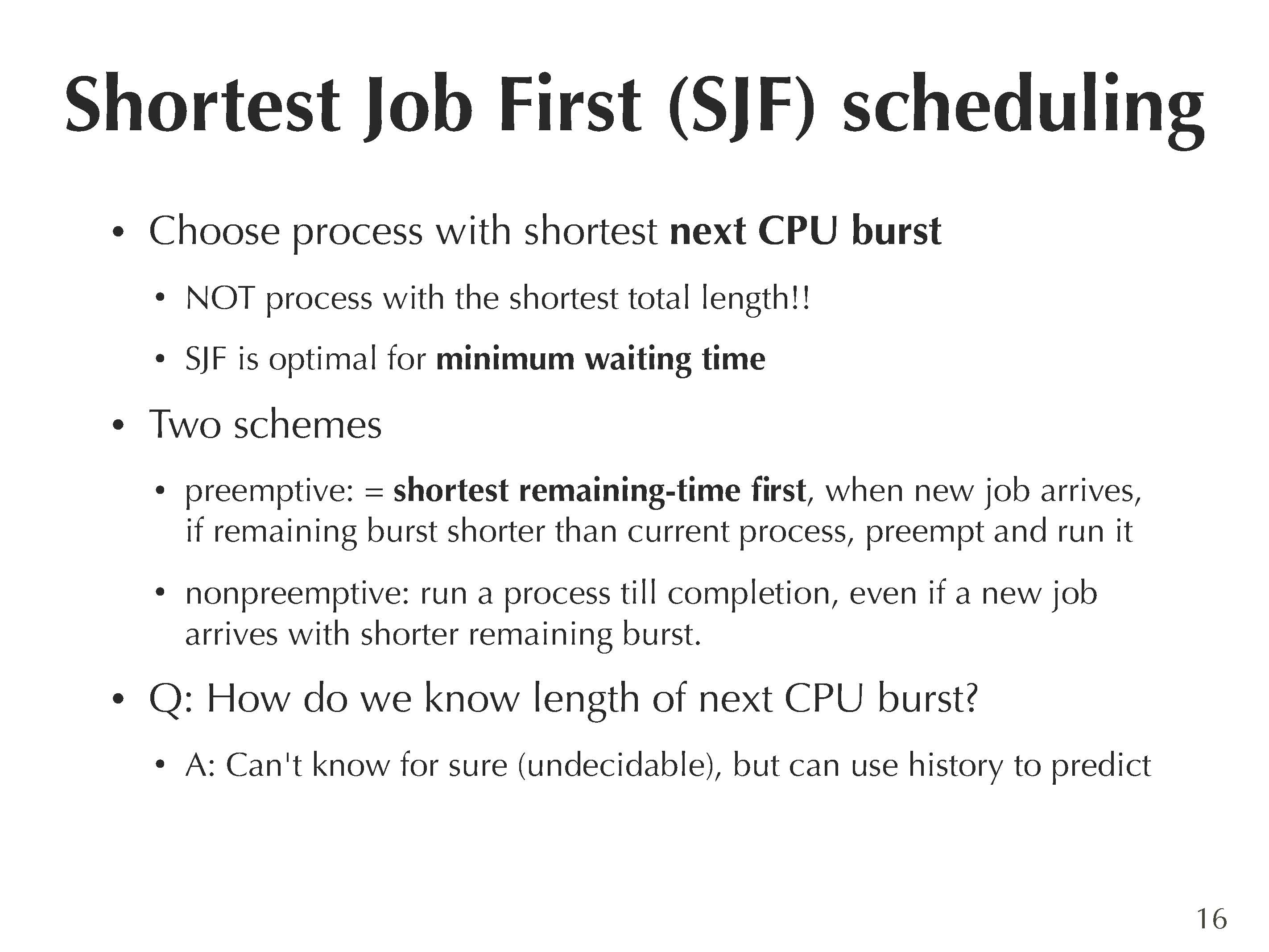 Shortest Job First (SJF) scheduling

• Choose process with shortest next CPU burst

• NOT process with the shortest total length!!

• SJF is optimal for minimum waiting time

• Two schemes

• preemptive: = shortest remaining-time first, when new job arrives, if remaining burst shorter than current process, preempt and run it

• nonpreemptive: run a process till completion, even if a new job arrives with shorter remaining burst.

• Q: How do we know length of next CPU burst?

• A: Can't know for sure (undecidable), but can use history to predict

16